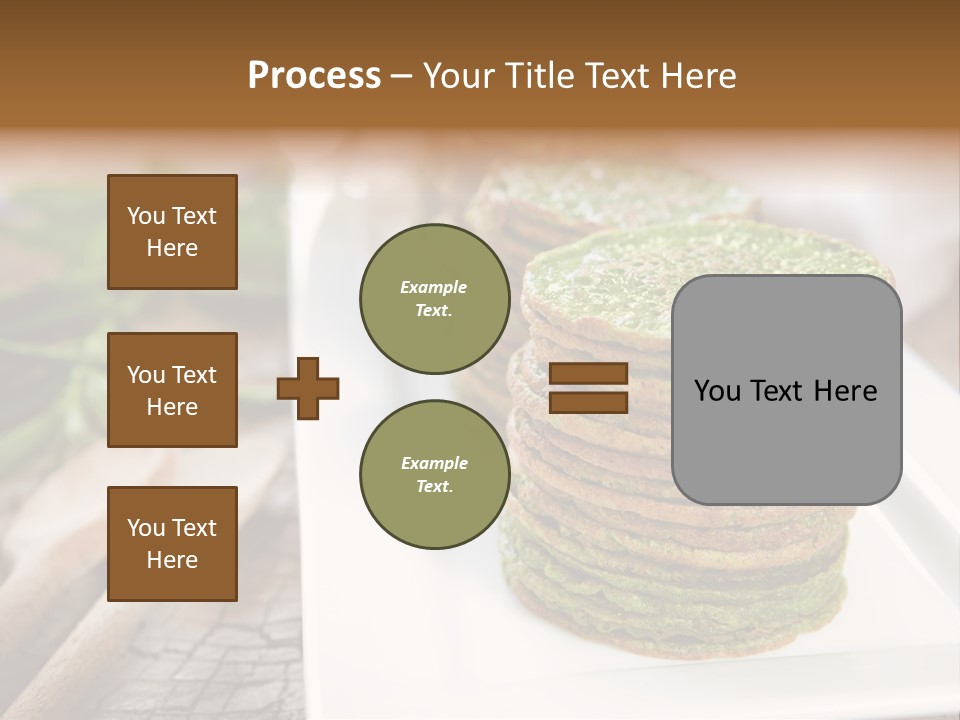 Process – Your Title Text Here

You Text Here

You Text Here

You Text Here

Example Text.

Example Text.

You Text Here